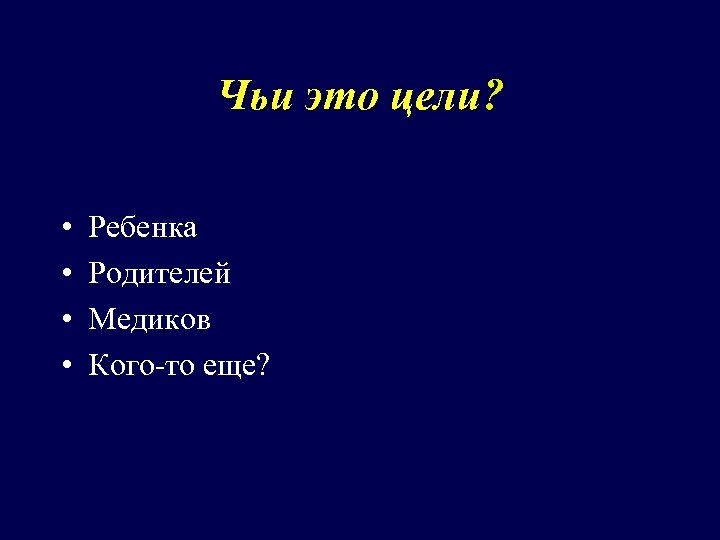 Чьи это цели?

• Ребенка
• Родителей
• Медиков
• Кого-то еще?